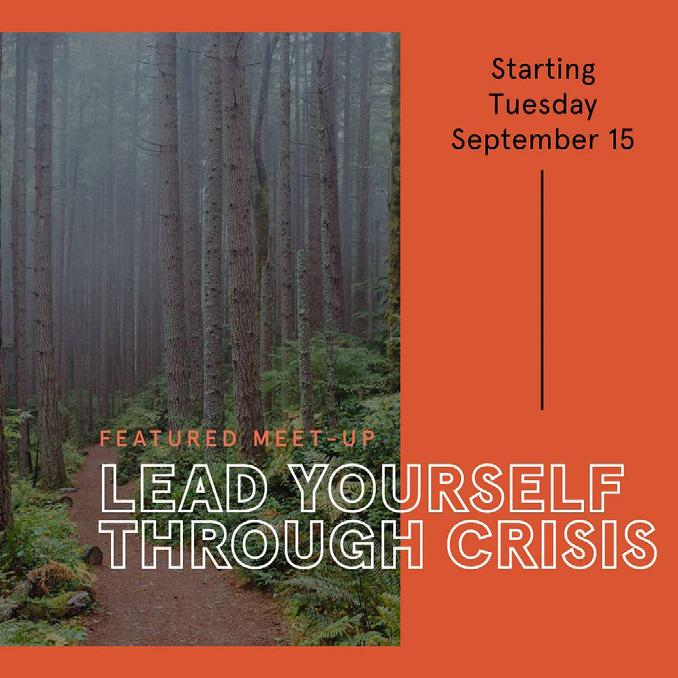 Starting
Tuesday
September 15

FEATURED MEET-UP

LEAD YOURSELF
THROUGH CRISIS